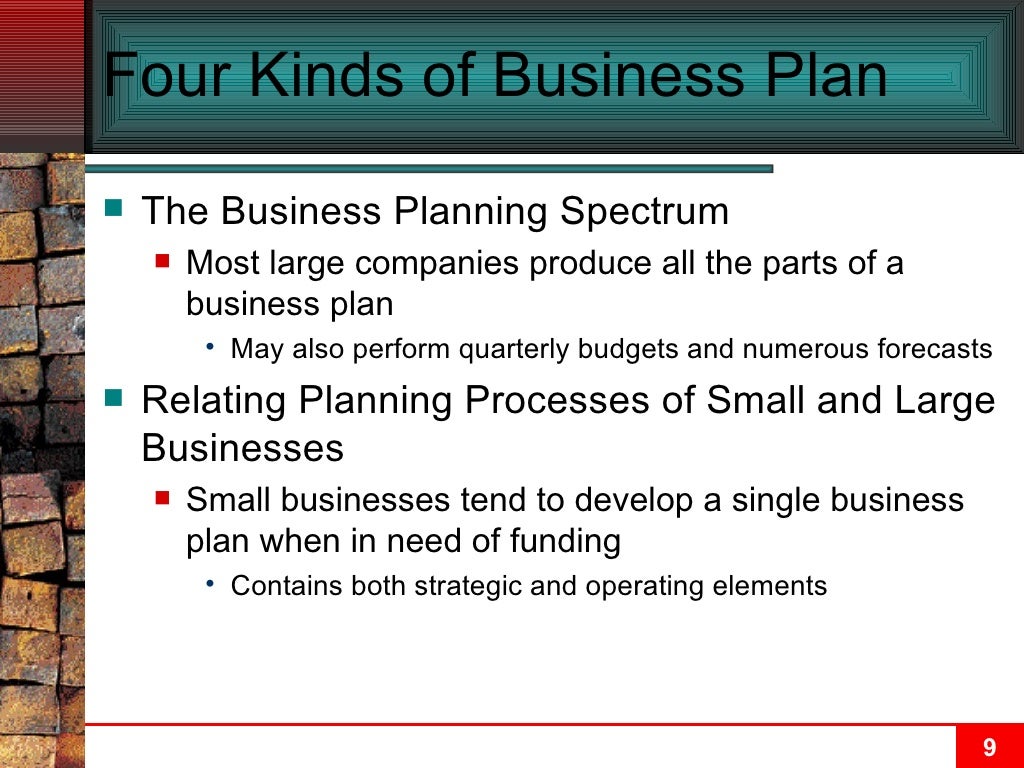 Four Kinds of Business Plan

- The Business Planning Spectrum
  - Most large companies produce all the parts of a business plan
    - May also perform quarterly budgets and numerous forecasts
- Relating Planning Processes of Small and Large Businesses
  - Small businesses tend to develop a single business plan when in need of funding
    - Contains both strategic and operating elements

9